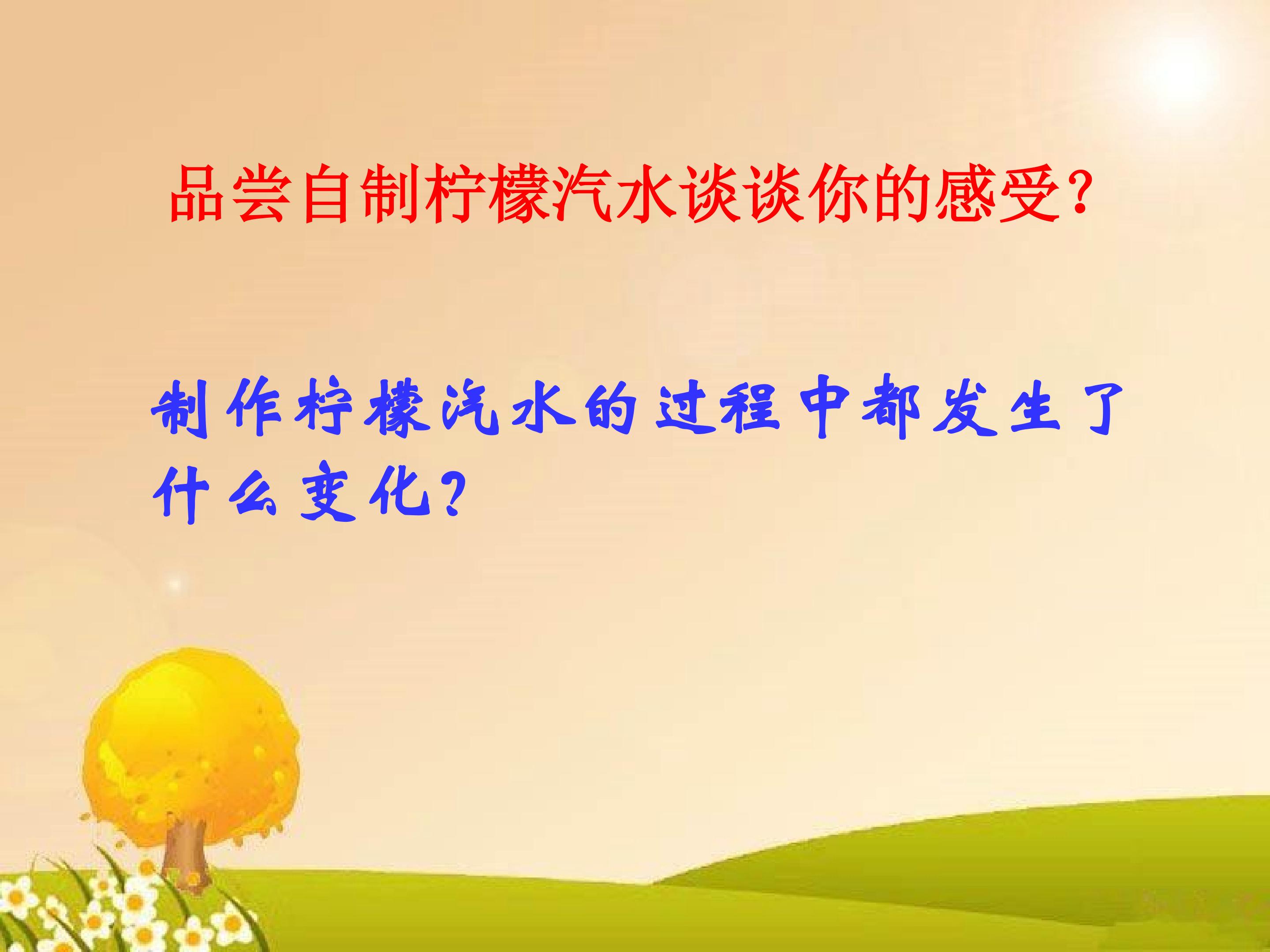 品尝自制柠檬汽水谈谈你的感受?

制作柠檬汽水的过程中都发生了什么变化?